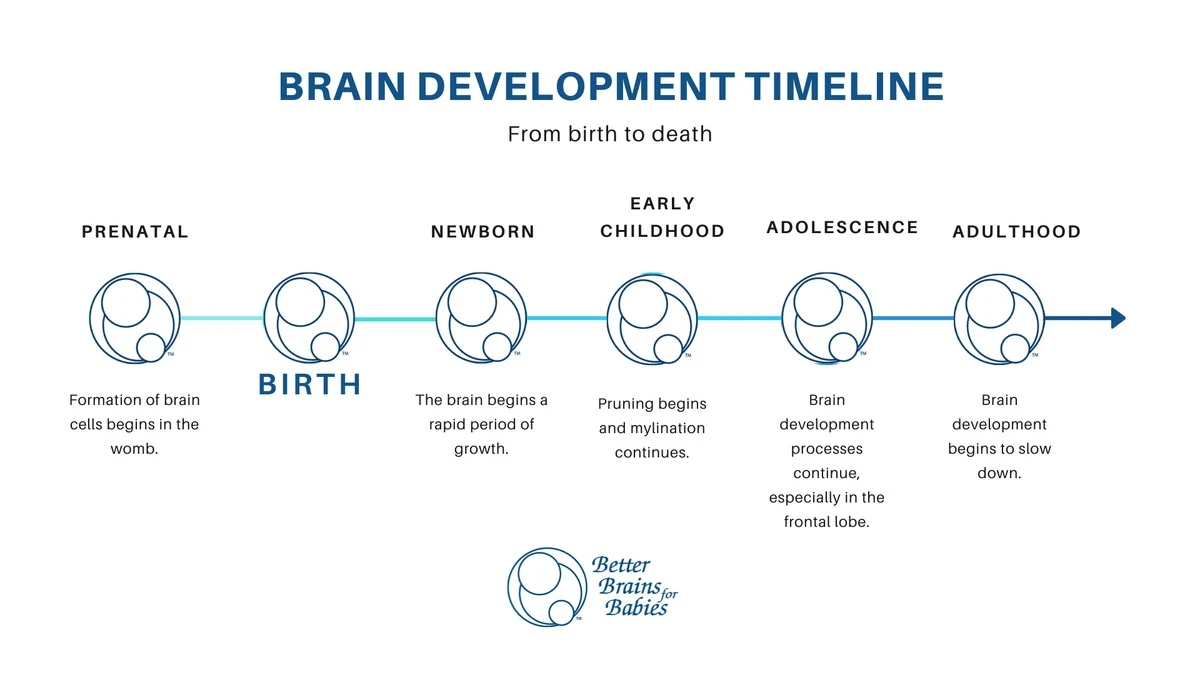 BRAIN DEVELOPMENT TIMELINE

From birth to death

PRENATAL

Formation of brain cells begins in the womb.

BIRTH

NEWBORN

The brain begins a rapid period of growth.

EARLY CHILDHOOD

Pruning begins and mylination continues.

ADOLESCENCE

Brain development processes continue, especially in the frontal lobe.

ADULTHOOD

Brain development begins to slow down.

Better Brains for Babies